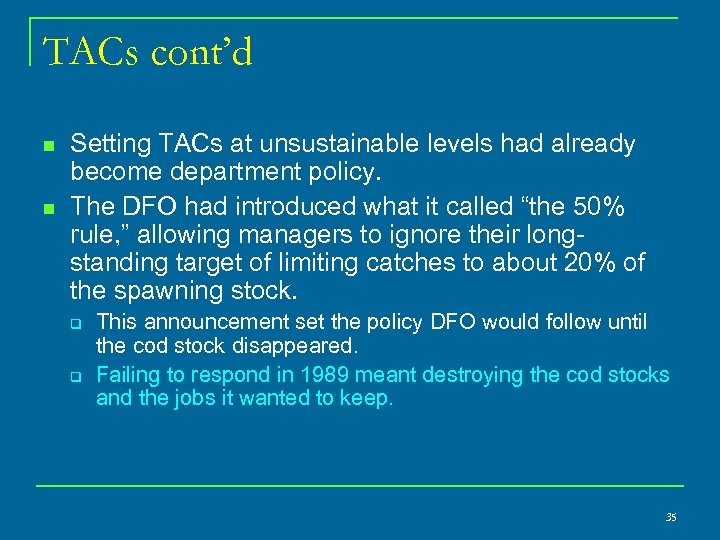 TACs cont'd

Setting TACs at unsustainable levels had already become department policy.

The DFO had introduced what it called "the 50% rule," allowing managers to ignore their long-standing target of limiting catches to about 20% of the spawning stock.

This announcement set the policy DFO would follow until the cod stock disappeared.

Failing to respond in 1989 meant destroying the cod stocks and the jobs it wanted to keep.

35